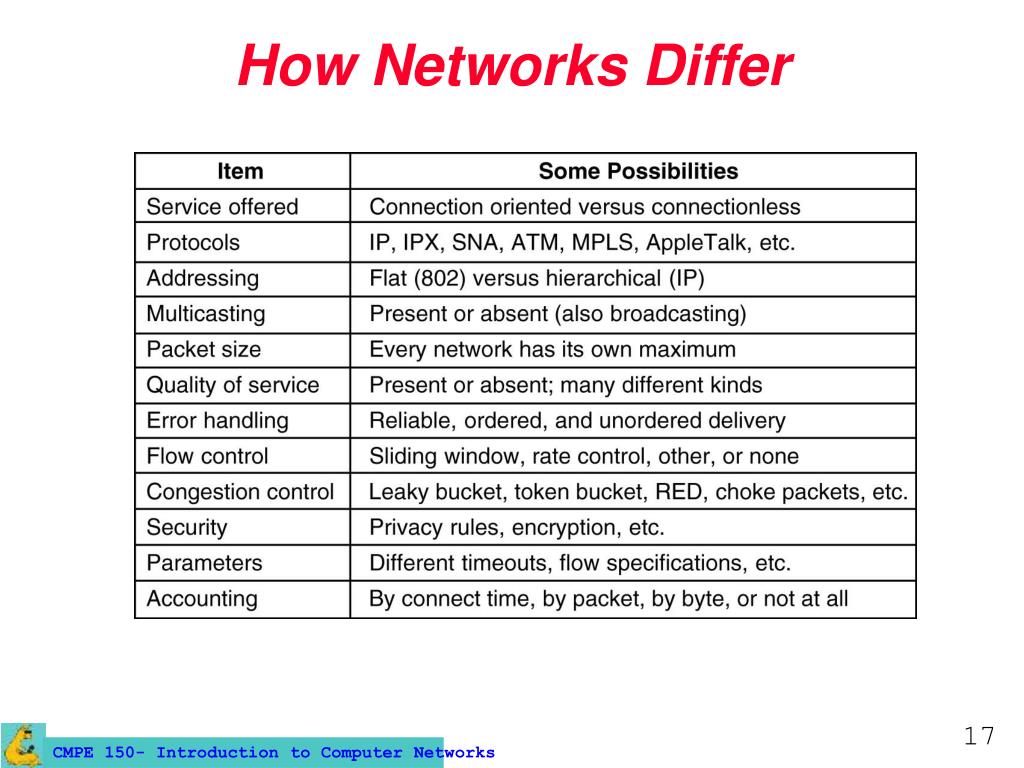 How Networks Differ

| Item | Some Possibilities |
|---|---|
| Service offered | Connection oriented versus connectionless |
| Protocols | IP, IPX, SNA, ATM, MPLS, AppleTalk, etc. |
| Addressing | Flat (802) versus hierarchical (IP) |
| Multicasting | Present or absent (also broadcasting) |
| Packet size | Every network has its own maximum |
| Quality of service | Present or absent; many different kinds |
| Error handling | Reliable, ordered, and unordered delivery |
| Flow control | Sliding window, rate control, other, or none |
| Congestion control | Leaky bucket, token bucket, RED, choke packets, etc. |
| Security | Privacy rules, encryption, etc. |
| Parameters | Different timeouts, flow specifications, etc. |
| Accounting | By connect time, by packet, by byte, or not at all |

CMPE 150- Introduction to Computer Networks

17